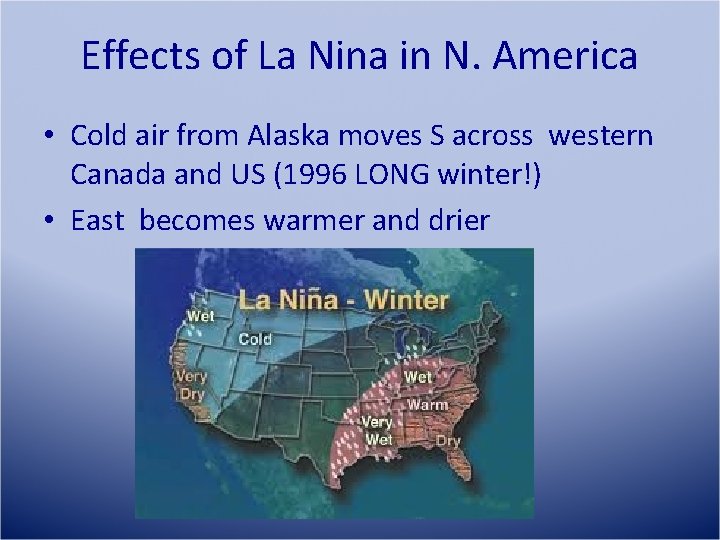 Effects of La Nina in N. America

• Cold air from Alaska moves S across western Canada and US (1996 LONG winter!)

• East becomes warmer and drier

La Niña - Winter

Wet

Cold

Very Dry

Wet

Warm

Very Wet

Dry